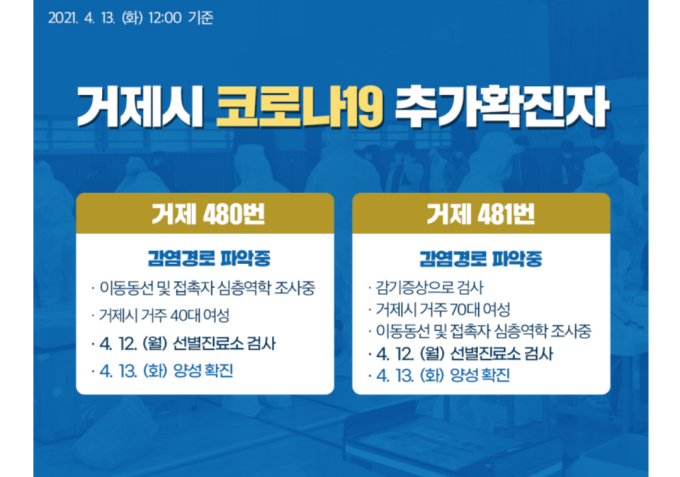 2021. 4. 13. (화) 12:00 기준

거제시 코로나19 추가확진자

거제 480번

감염경로 파악중

· 이동동선 및 접촉자 심층역학 조사중
· 거제시 거주 40대 여성
· 4. 12. (월) 선별진료소 검사
· 4. 13. (화) 양성 확진

거제 481번

감염경로 파악중

· 감기증상으로 검사
· 거제시 거주 70대 여성
· 이동동선 및 접촉자 심층역학 조사중
· 4. 12. (월) 선별진료소 검사
· 4. 13. (화) 양성 확진